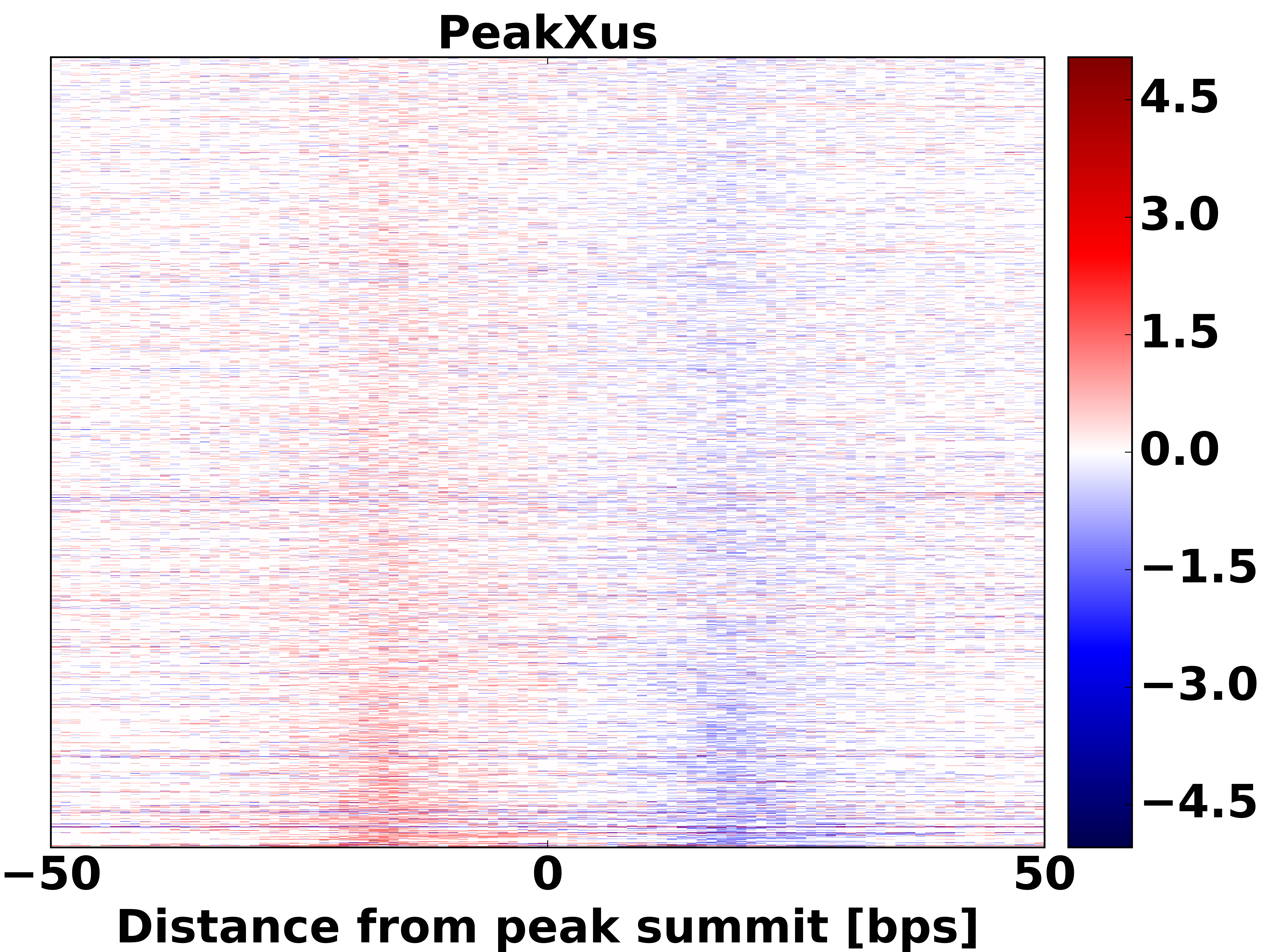 PeakXus

4.5
3.0
1.5
0.0
−1.5
−3.0
−4.5

−50
0
50

Distance from peak summit [bps]